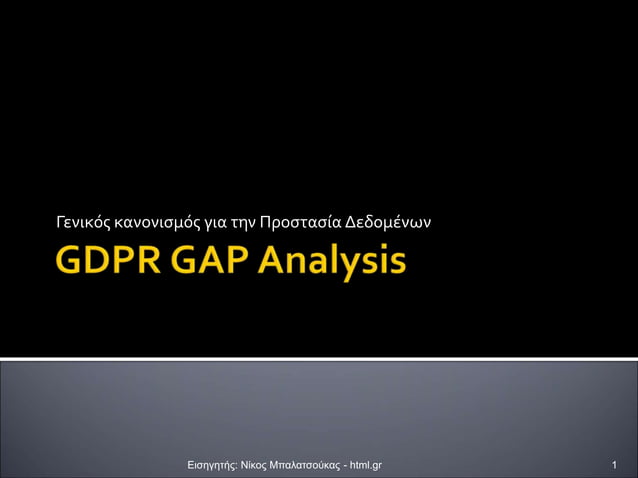 Γενικός κανονισμός για την Προστασία Δεδομένων

GDPR GAP Analysis

Εισηγητής: Νίκος Μπαλατσούκας - html.gr

1